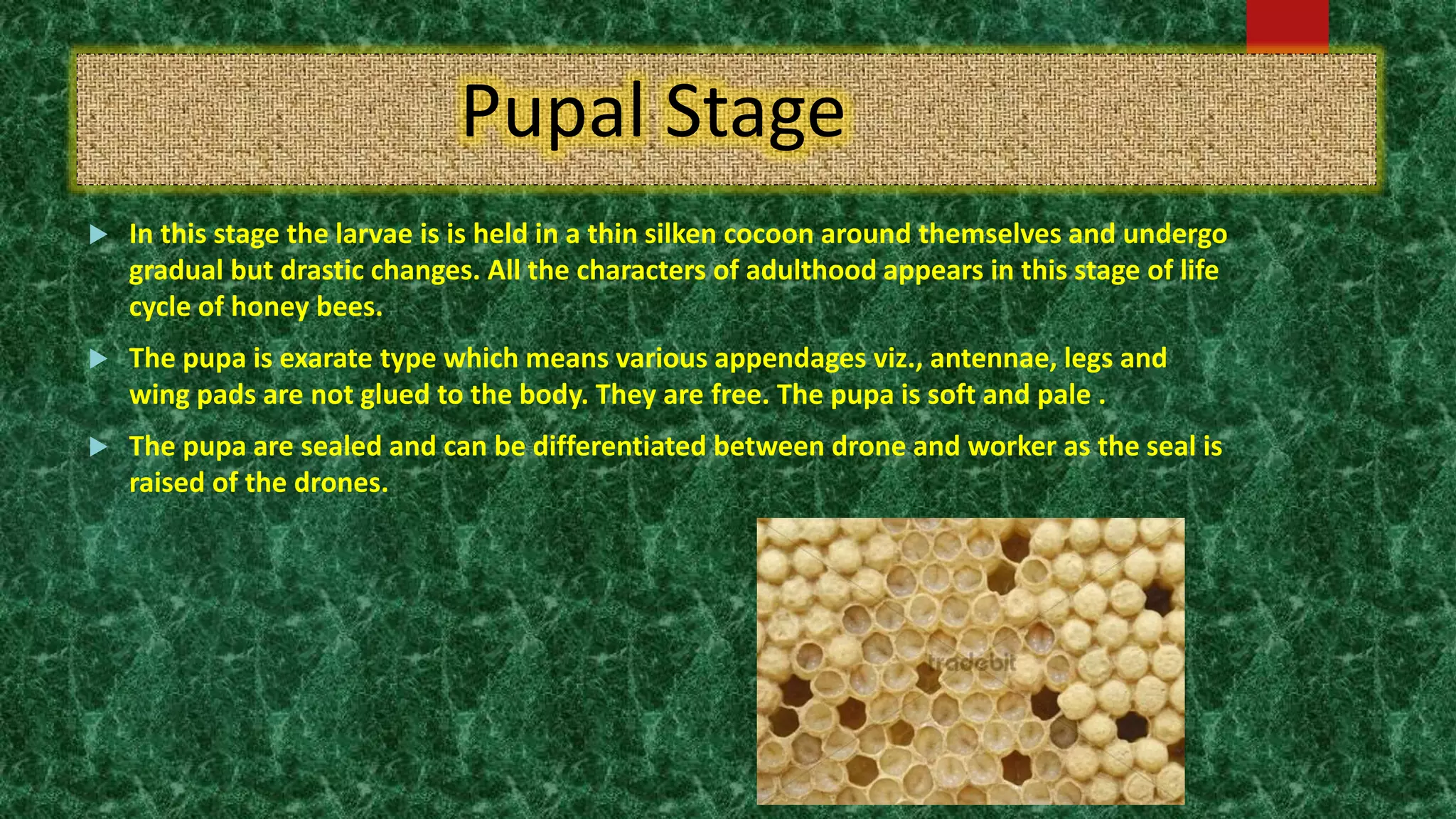 Pupal Stage

In this stage the larvae is is held in a thin silken cocoon around themselves and undergo gradual but drastic changes. All the characters of adulthood appears in this stage of life cycle of honey bees.

The pupa is exarate type which means various appendages viz., antennae, legs and wing pads are not glued to the body. They are free. The pupa is soft and pale .

The pupa are sealed and can be differentiated between drone and worker as the seal is raised of the drones.

tradebit